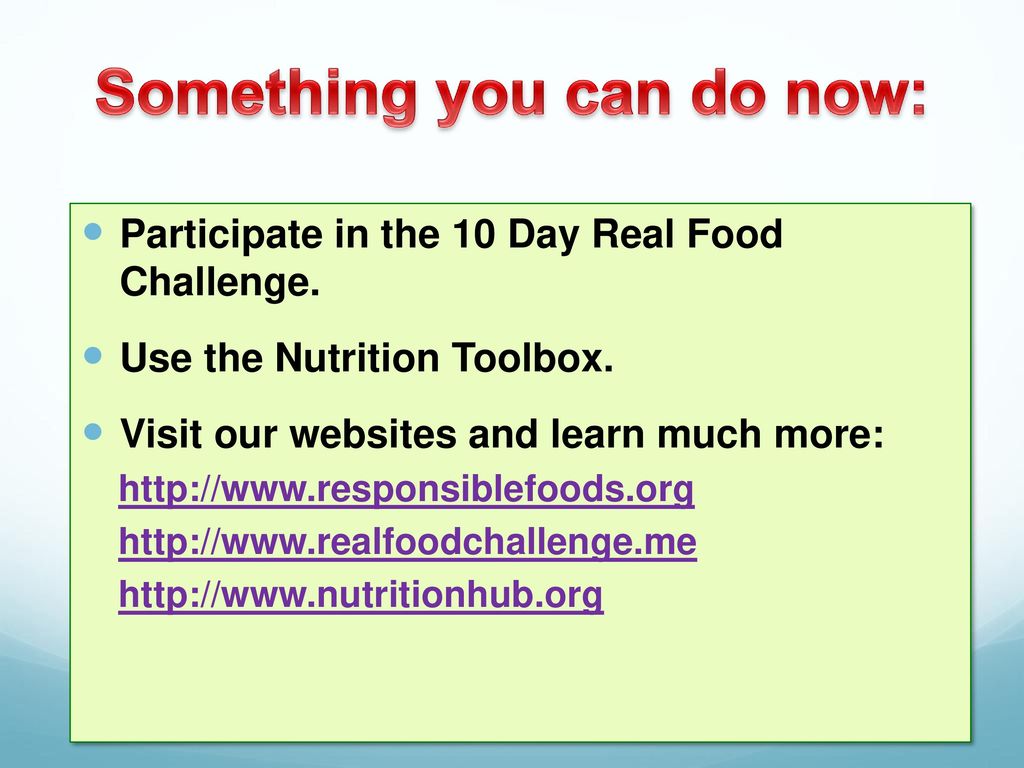 Something you can do now:

Participate in the 10 Day Real Food Challenge.

Use the Nutrition Toolbox.

Visit our websites and learn much more:

http://www.responsiblefoods.org

http://www.realfoodchallenge.me

http://www.nutritionhub.org